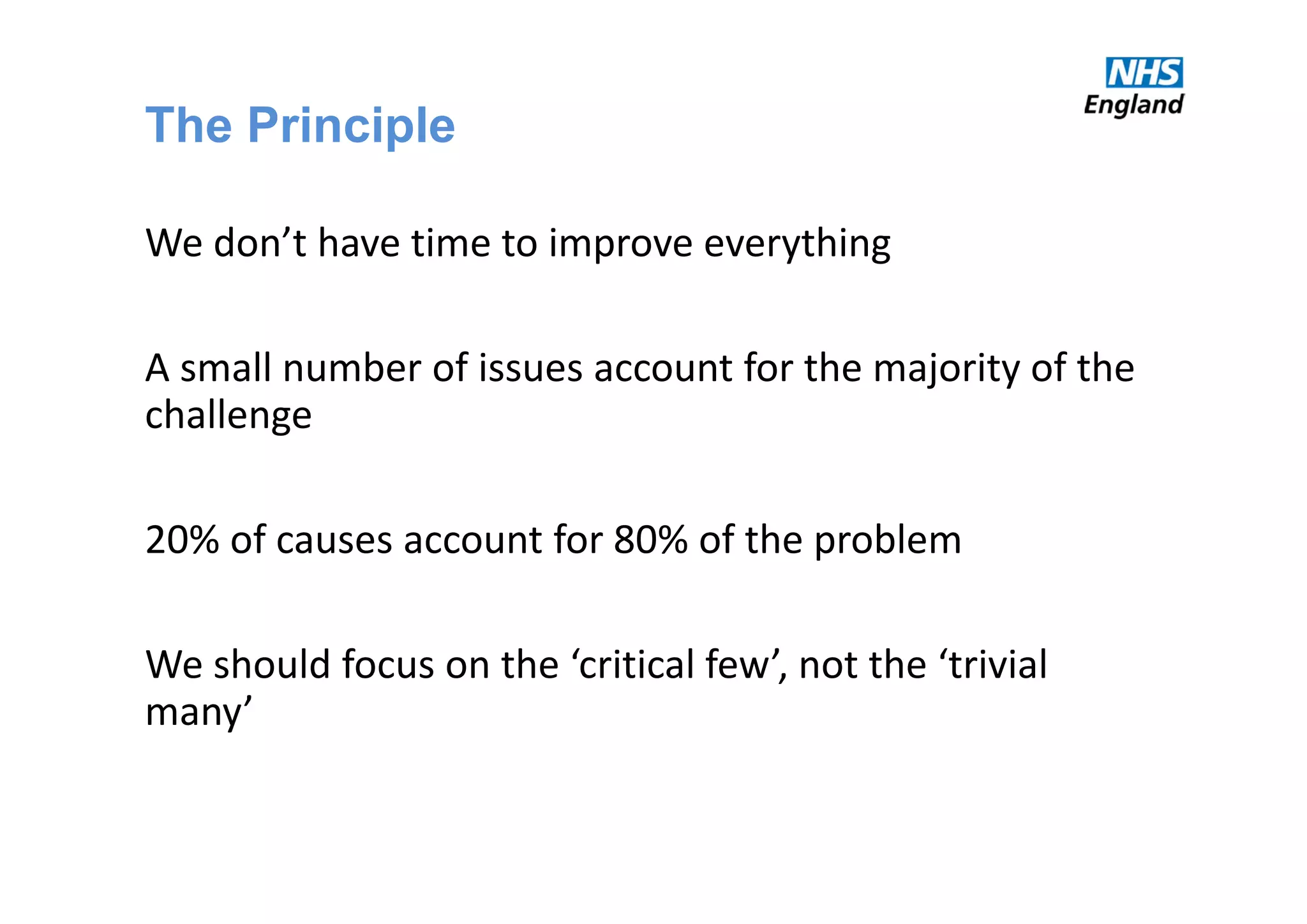 NHS
England

The Principle

We don’t have time to improve everything

A small number of issues account for the majority of the challenge

20% of causes account for 80% of the problem

We should focus on the ‘critical few’, not the ‘trivial many’